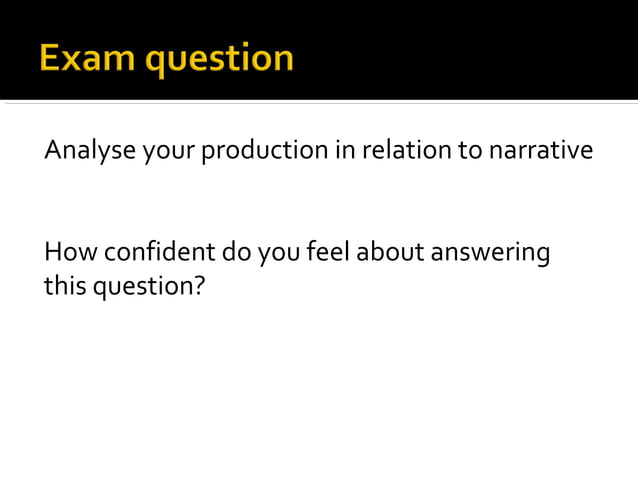 Exam question

Analyse your production in relation to narrative

How confident do you feel about answering this question?